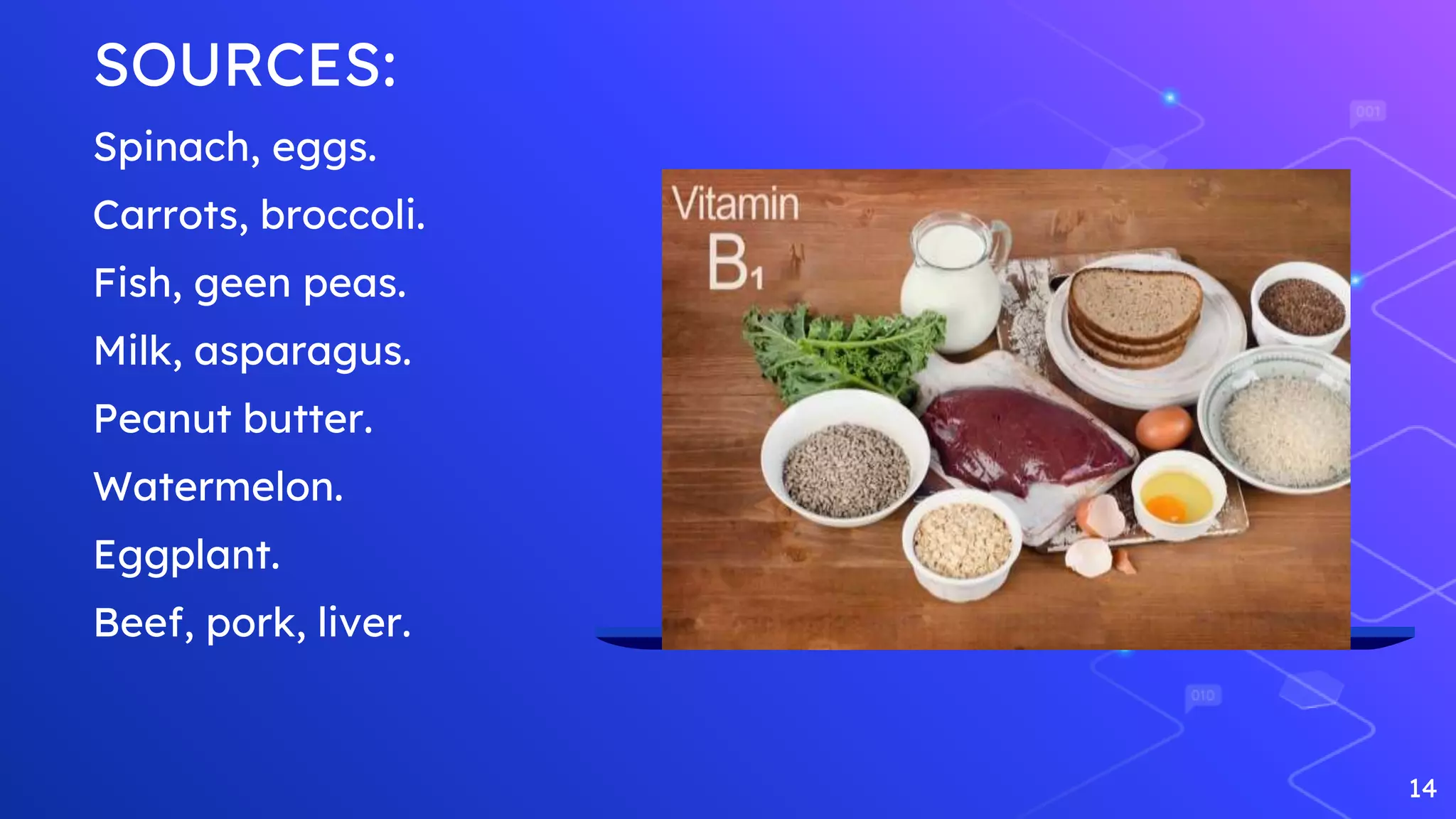 SOURCES:

Spinach, eggs.

Carrots, broccoli.

Fish, geen peas.

Milk, asparagus.

Peanut butter.

Watermelon.

Eggplant.

Beef, pork, liver.

Vitamin $B_1$

001

010

14